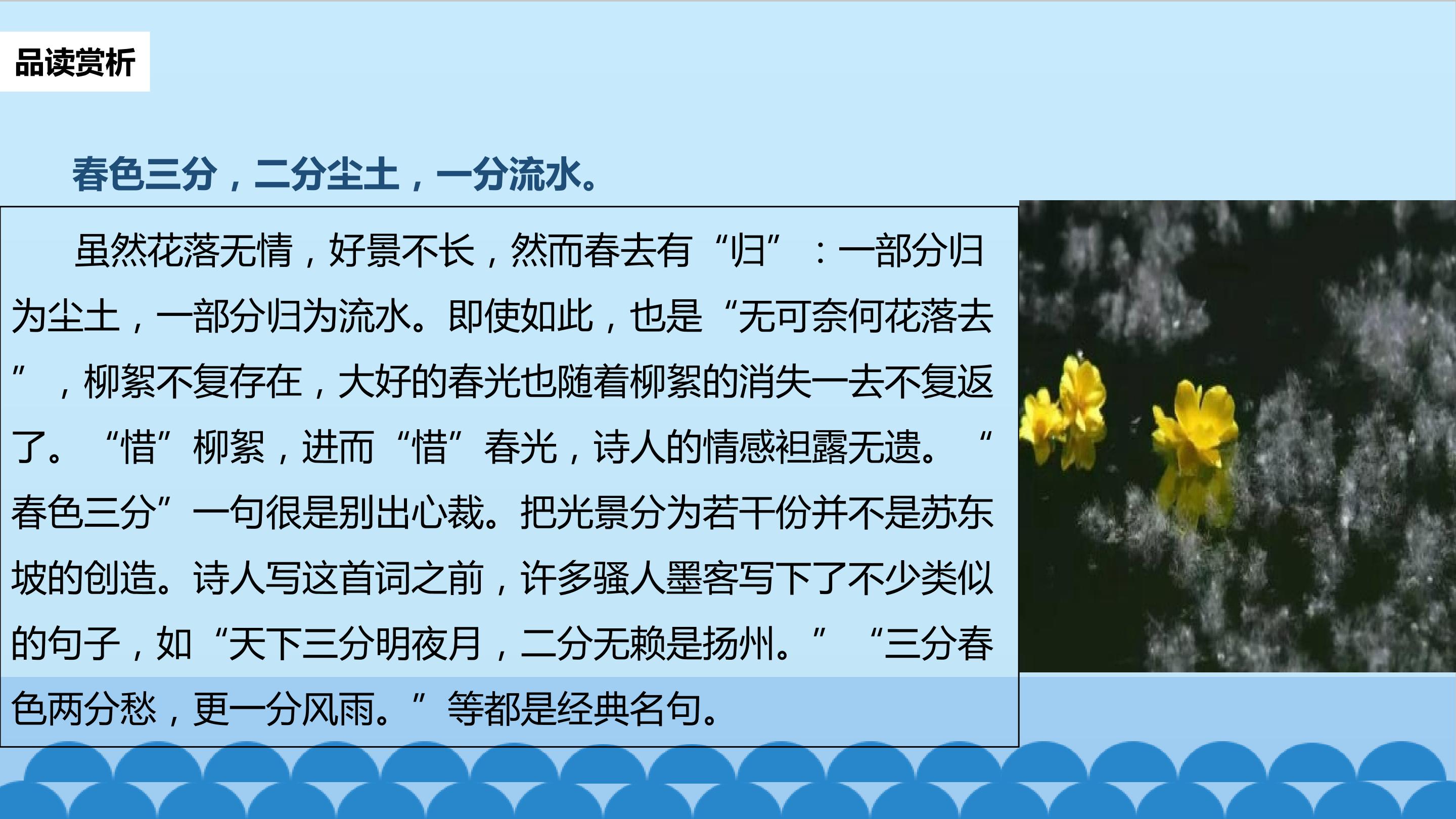 品读赏析

春色三分，二分尘土，一分流水。

虽然花落无情，好景不长，然而春去有“归”：一部分归为尘土，一部分归为流水。即使如此，也是“无可奈何花落去”，柳絮不复存在，大好的春光也随着柳絮的消失一去不复返了。“惜”柳絮，进而“惜”春光，诗人的情感袒露无遗。“春色三分”一句很是别出心裁。把光景分为若干份并不是苏东坡的创造。诗人写这首词之前，许多骚人墨客写下了不少类似的句子，如“天下三分明夜月，二分无赖是扬州。”“三分春色两分愁，更一分风雨。”等都是经典名句。